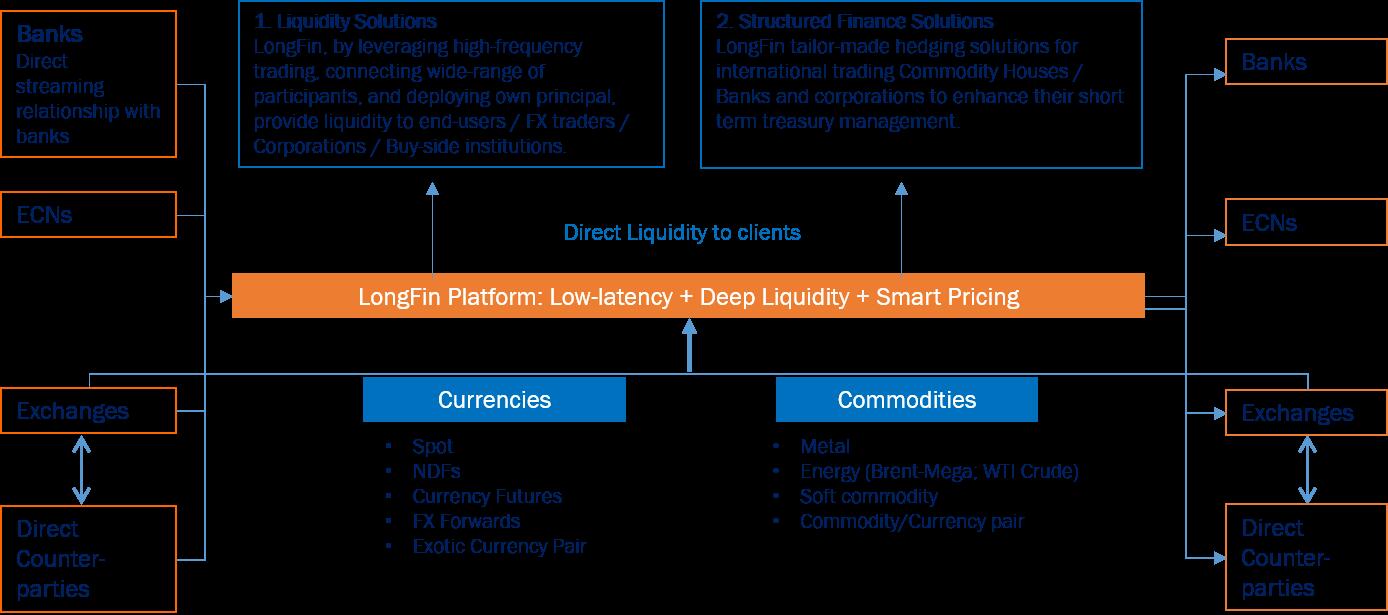 Banks
Direct streaming relationship with banks

ECNs

Exchanges

Direct Counter-parties

1. Liquidity Solutions
LongFin, by leveraging high-frequency trading, connecting wide-range of participants, and deploying own principal, provide liquidity to end-users / FX traders / Corporations / Buy-side institutions.

2. Structured Finance Solutions
LongFin tailor-made hedging solutions for international trading Commodity Houses / Banks and corporations to enhance their short term treasury management.

Direct Liquidity to clients

LongFin Platform: Low-latency + Deep Liquidity + Smart Pricing

Currencies
• Spot
• NDFs
• Currency Futures
• FX Forwards
• Exotic Currency Pair

Commodities
• Metal
• Energy (Brent-Mega; WTI Crude)
• Soft commodity
• Commodity/Currency pair

Banks

ECNs

Exchanges

Direct Counter-parties